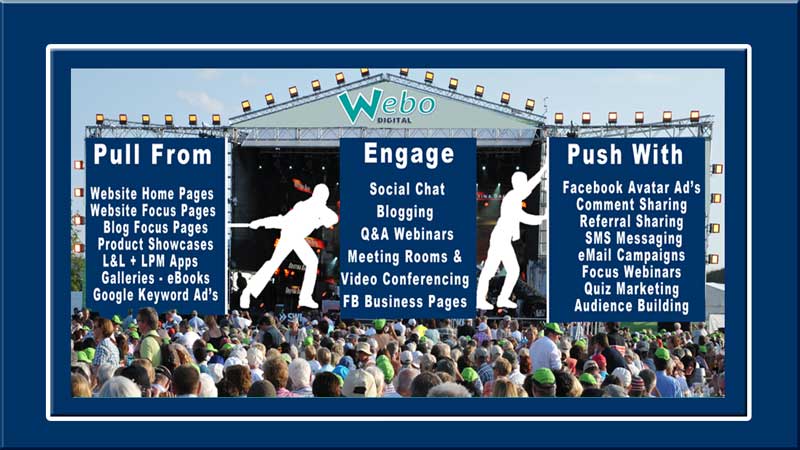 Webo
DIGITAL

Pull From

Website Home Pages
Website Focus Pages
Blog Focus Pages
Product Showcases
L&L + LPM Apps
Galleries - eBooks
Google Keyword Ad's

Engage

Social Chat
Blogging
Q&A Webinars
Meeting Rooms &
Video Conferencing
FB Business Pages

Push With

Facebook Avatar Ad's
Comment Sharing
Referral Sharing
SMS Messaging
eMail Campaigns
Focus Webinars
Quiz Marketing
Audience Building